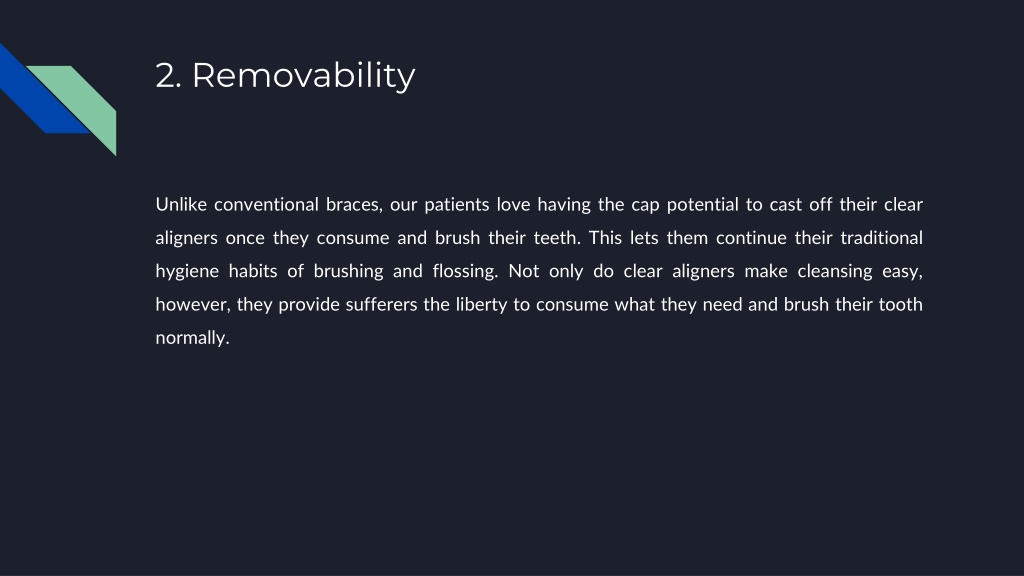 2. Removability

Unlike conventional braces, our patients love having the cap potential to cast off their clear aligners once they consume and brush their teeth. This lets them continue their traditional hygiene habits of brushing and flossing. Not only do clear aligners make cleansing easy, however, they provide sufferers the liberty to consume what they need and brush their tooth normally.